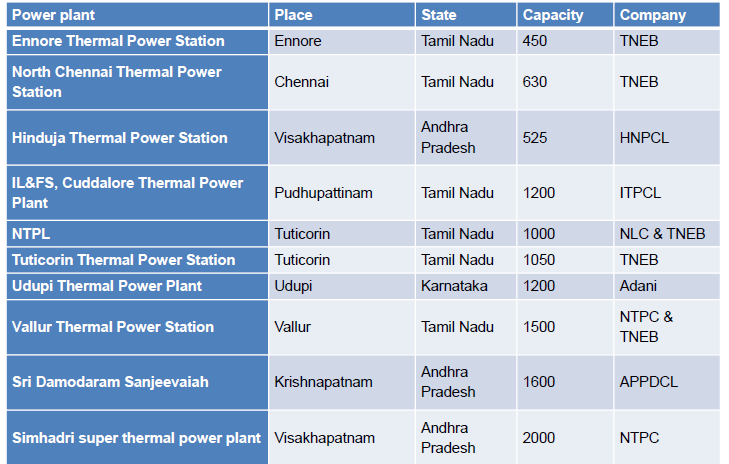 | Power plant | Place | State | Capacity | Company |
|---|---|---|---|---|
| Ennore Thermal Power Station | Ennore | Tamil Nadu | 450 | TNEB |
| North Chennai Thermal Power Station | Chennai | Tamil Nadu | 630 | TNEB |
| Hinduja Thermal Power Station | Visakhapatnam | Andhra Pradesh | 525 | HNPCL |
| IL&FS, Cuddalore Thermal Power Plant | Pudhupattinam | Tamil Nadu | 1200 | ITPCL |
| NTPL | Tuticorin | Tamil Nadu | 1000 | NLC & TNEB |
| Tuticorin Thermal Power Station | Tuticorin | Tamil Nadu | 1050 | TNEB |
| Udupi Thermal Power Plant | Udupi | Karnataka | 1200 | Adani |
| Vallur Thermal Power Station | Vallur | Tamil Nadu | 1500 | NTPC & TNEB |
| Sri Damodaram Sanjeevaiah | Krishnapatnam | Andhra Pradesh | 1600 | APPDCL |
| Simhadri super thermal power plant | Visakhapatnam | Andhra Pradesh | 2000 | NTPC |